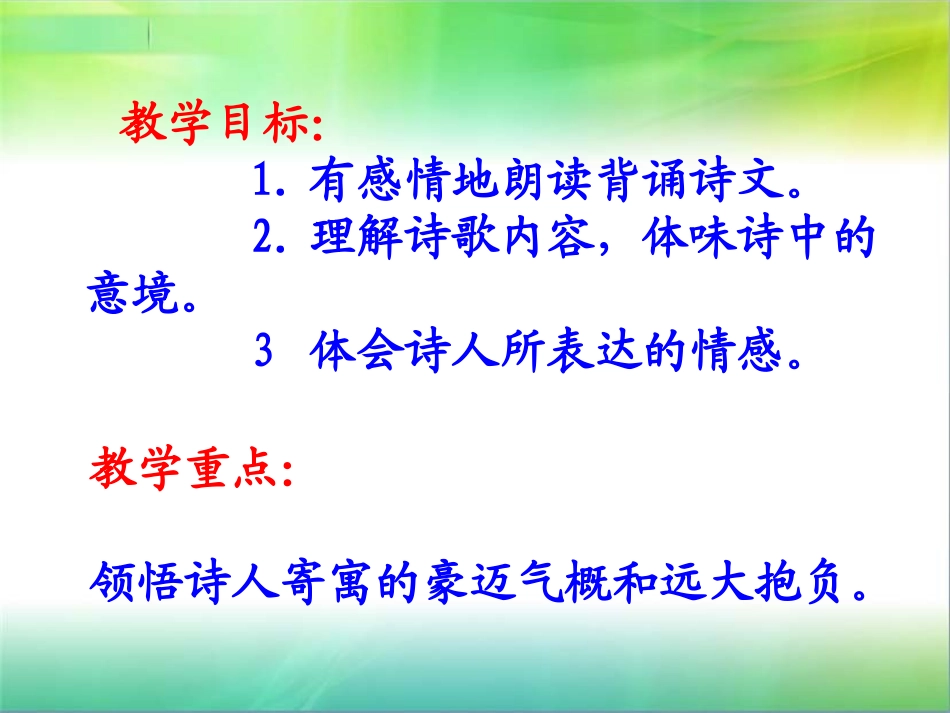 教学目标:

1. 有感情地朗读背诵诗文。

2. 理解诗歌内容，体味诗中的意境。

3 体会诗人所表达的情感。

教学重点:

领悟诗人寄寓的豪迈气概和远大抱负。